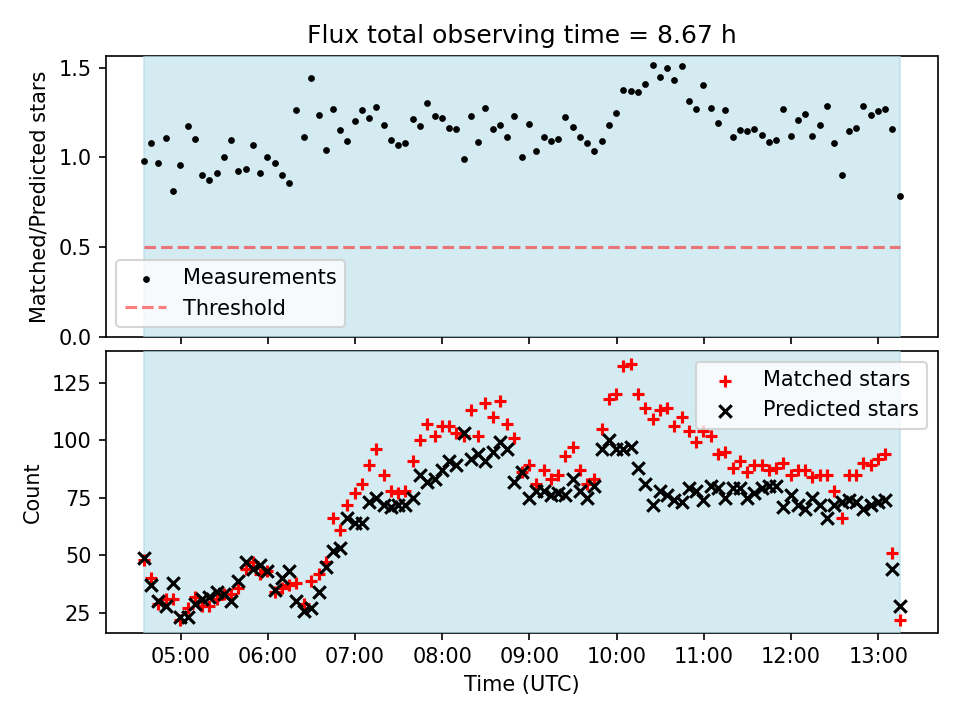 Flux total observing time = 8.67 h

Matched/Predicted stars

1.5
1.0
0.5
0.0

Measurements
Threshold

Count

125
100
75
50
25

Matched stars
Predicted stars

05:00 06:00 07:00 08:00 09:00 10:00 11:00 12:00 13:00

Time (UTC)